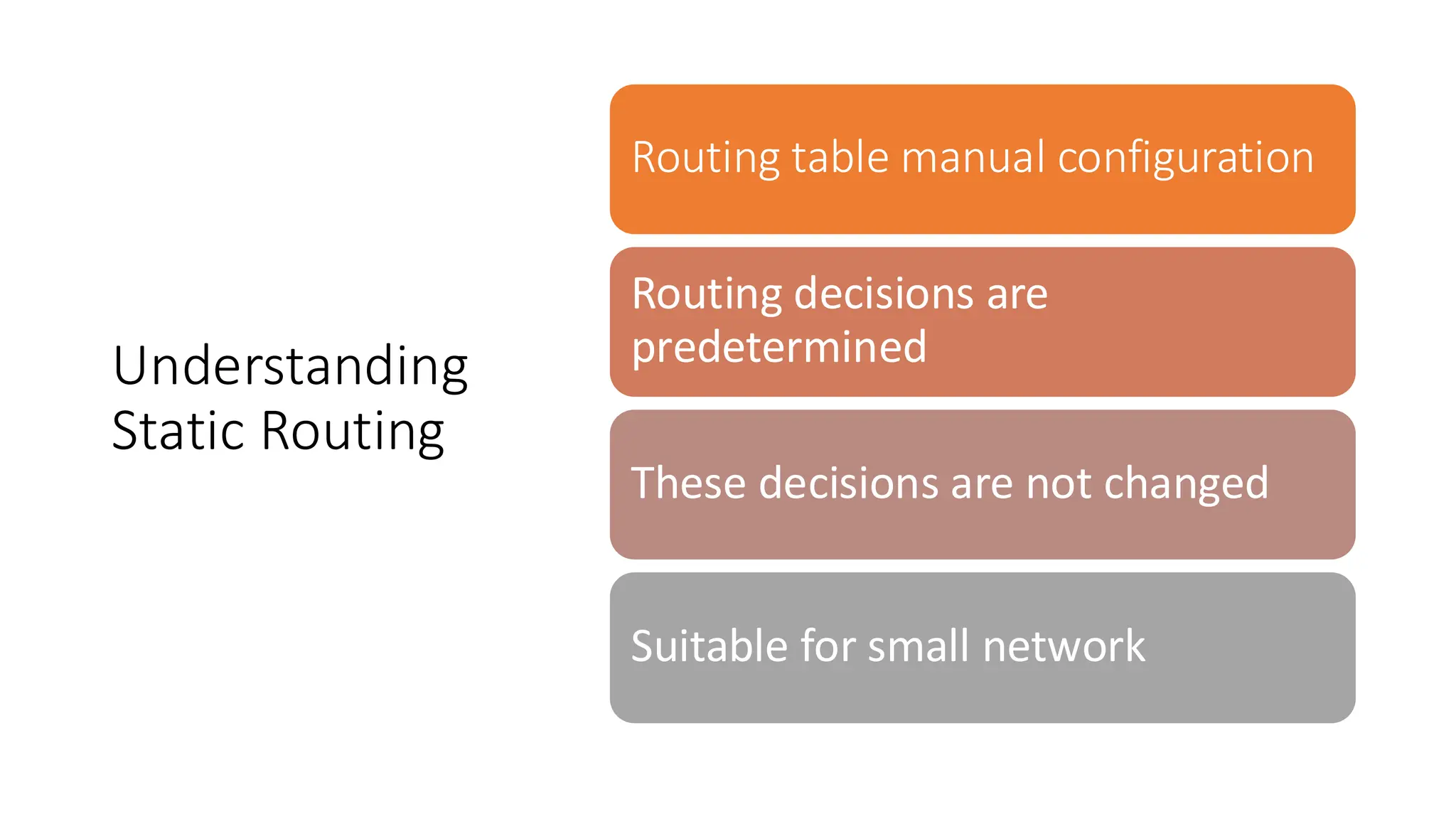 Understanding Static Routing

Routing table manual configuration

Routing decisions are predetermined

These decisions are not changed

Suitable for small network